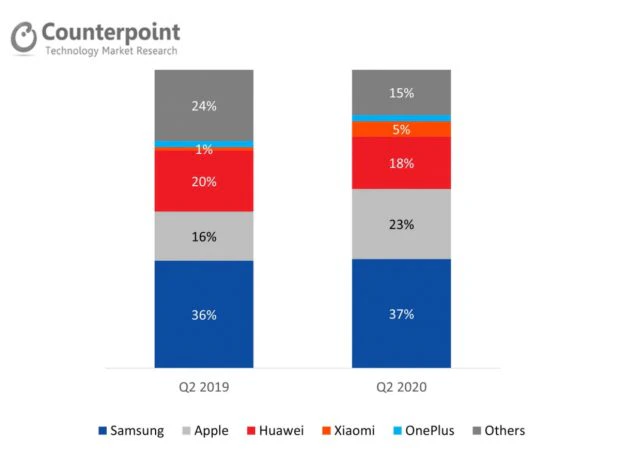 Counterpoint
Technology Market Research

24%
1%
20%
16%
36%

15%
5%
18%
23%
37%

Q2 2019
Q2 2020

Samsung Apple Huawei Xiaomi OnePlus Others